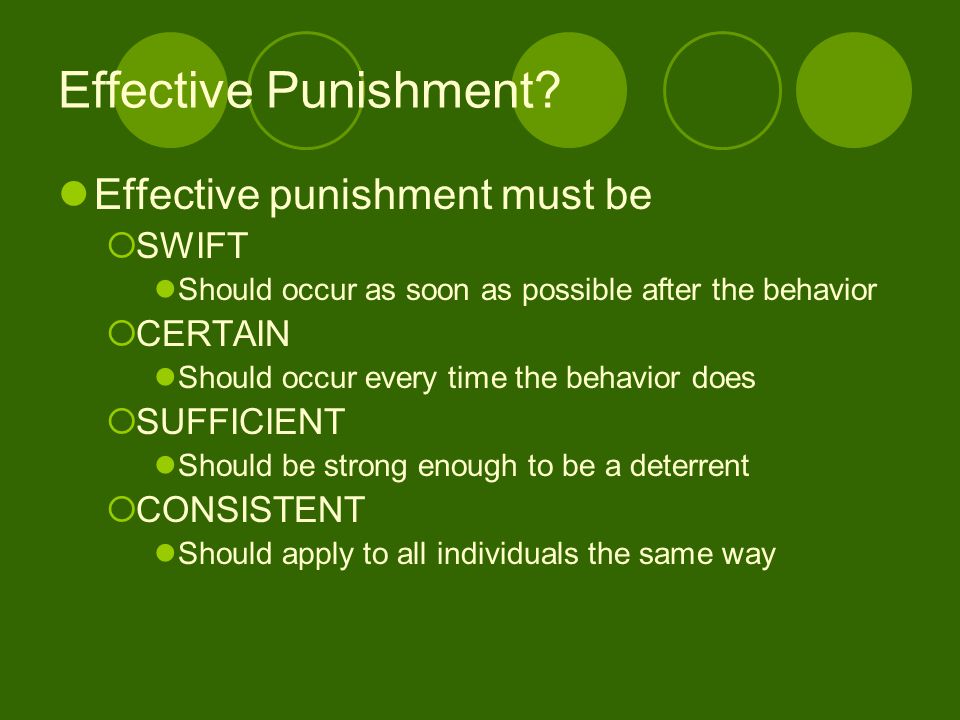 Effective Punishment?

Effective punishment must be

SWIFT

Should occur as soon as possible after the behavior

CERTAIN

Should occur every time the behavior does

SUFFICIENT

Should be strong enough to be a deterrent

CONSISTENT

Should apply to all individuals the same way